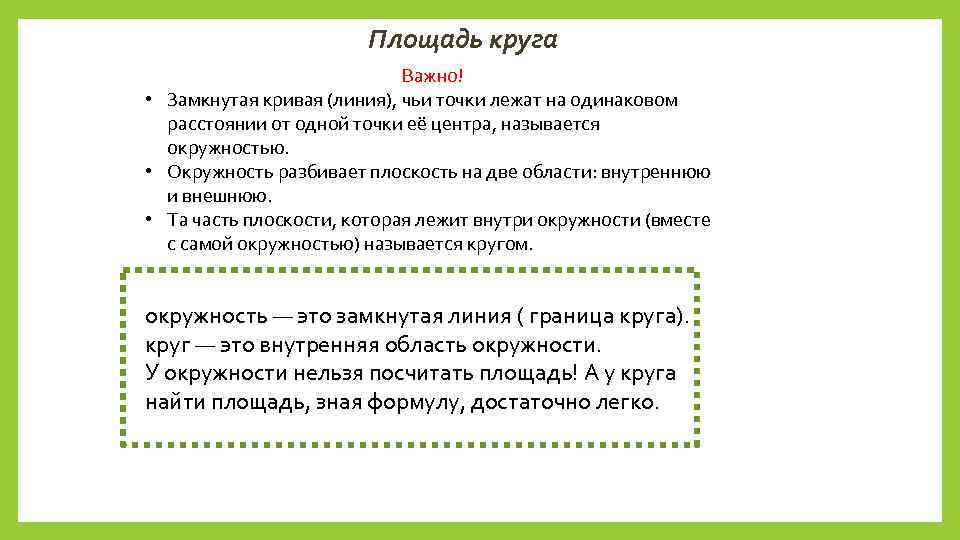 Площадь круга

Важно!

• Замкнутая кривая (линия), чьи точки лежат на одинаковом расстоянии от одной точки её центра, называется окружностью.
• Окружность разбивает плоскость на две области: внутреннюю и внешнюю.
• Та часть плоскости, которая лежит внутри окружности (вместе с самой окружностью) называется кругом.

окружность — это замкнутая линия ( граница круга).
круг — это внутренняя область окружности.
У окружности нельзя посчитать площадь! А у круга найти площадь, зная формулу, достаточно легко.